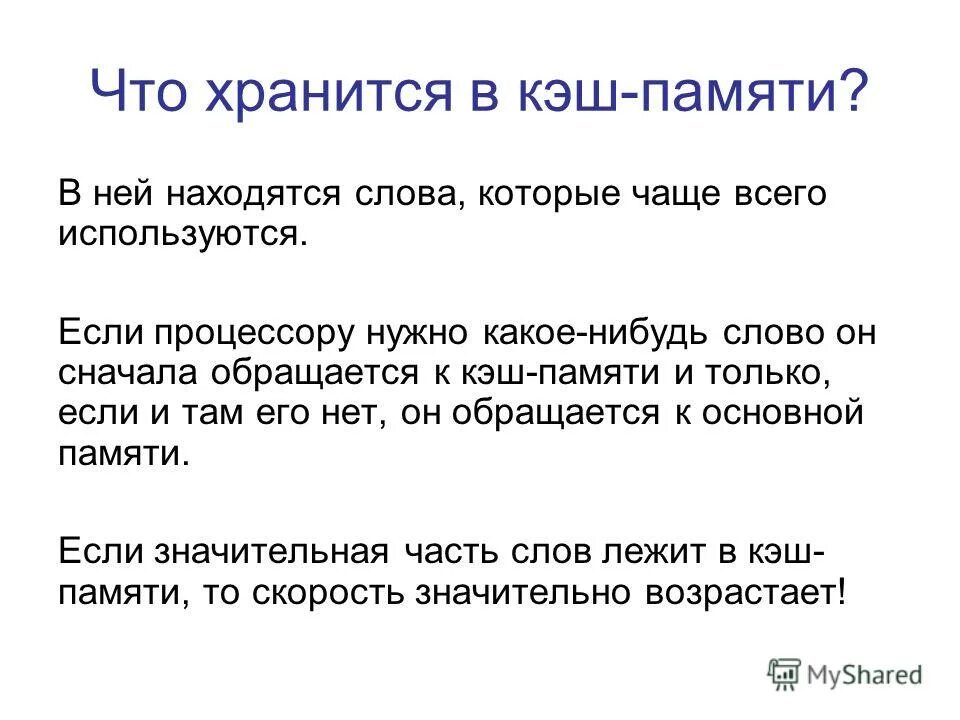 Что хранится в кэш-памяти?

В ней находятся слова, которые чаще всего используются.

Если процессору нужно какое-нибудь слово он сначала обращается к кэш-памяти и только, если и там его нет, он обращается к основной памяти.

Если значительная часть слов лежит в кэш-памяти, то скорость значительно возрастает!

MyShared